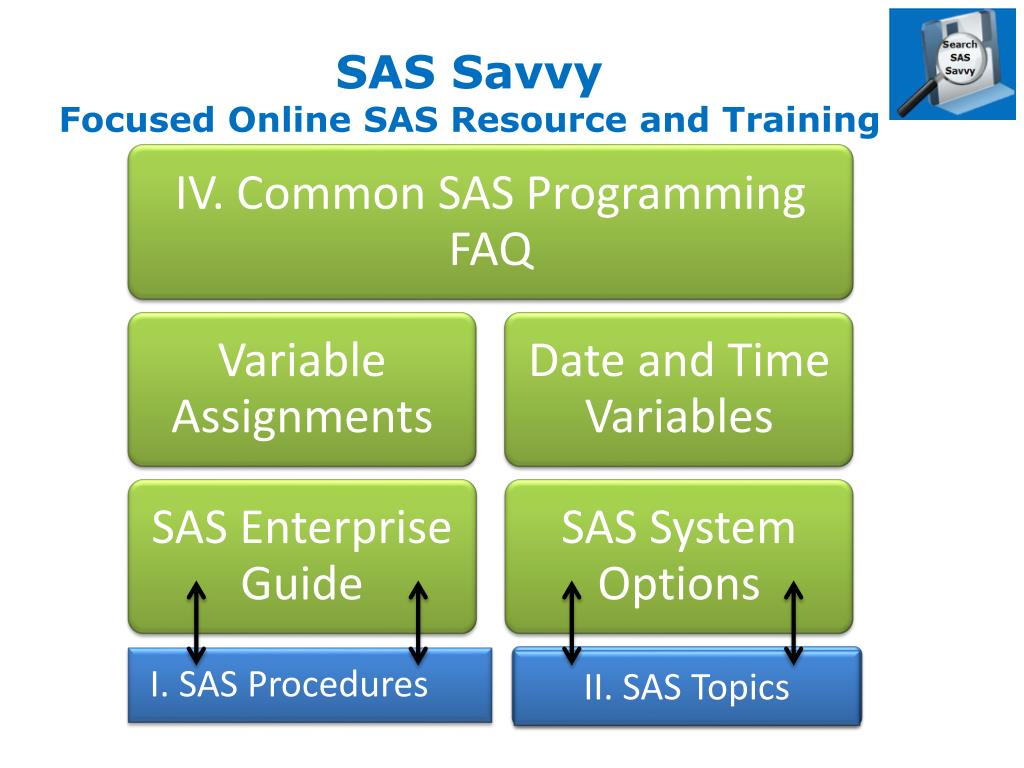 SAS Savvy
Focused Online SAS Resource and Training

Search SAS Savvy

IV. Common SAS Programming FAQ

Variable Assignments

Date and Time Variables

SAS Enterprise Guide

SAS System Options

I. SAS Procedures

II. SAS Topics